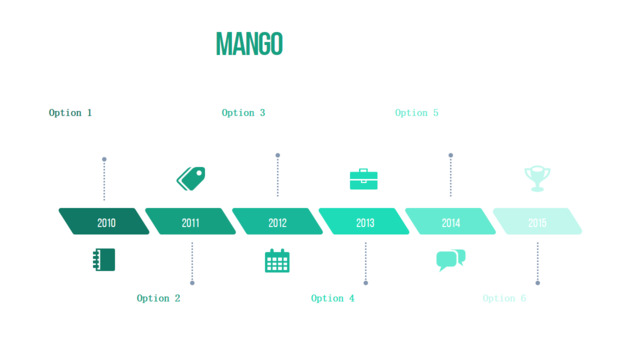 MANGO

Option 1

Option 3

Option 5

2010

2011

2012

2013

2014

2015

Option 2

Option 4

Option 6